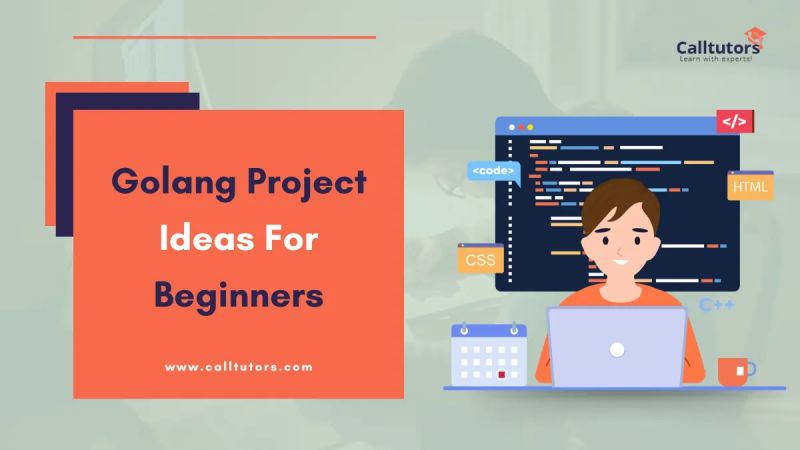 Calltutors
Learn with experts!

Golang Project Ideas For Beginners

www.calltutors.com

</>
<code>
HTML
CSS
C++